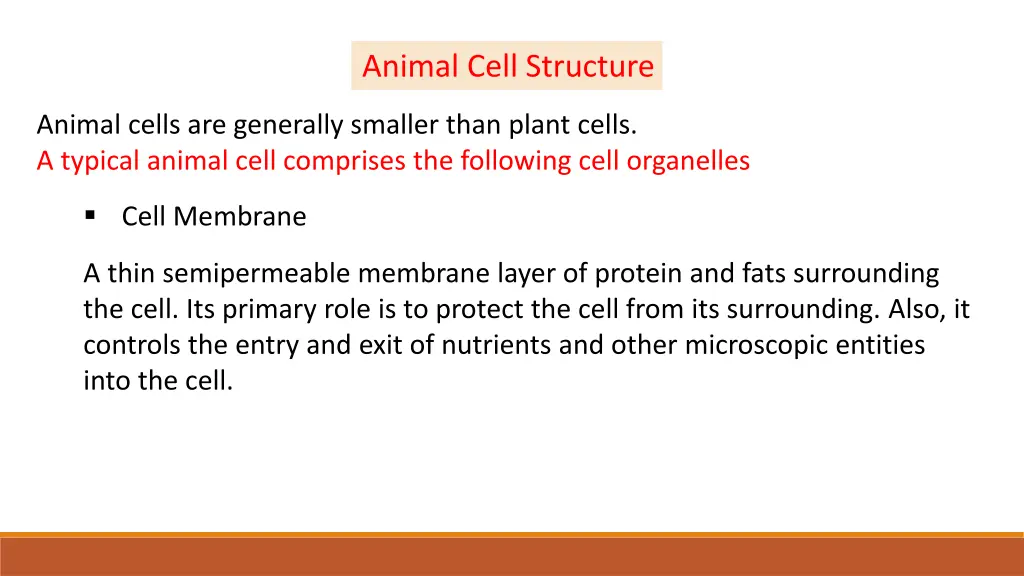 Animal Cell Structure

Animal cells are generally smaller than plant cells.
A typical animal cell comprises the following cell organelles

▪ Cell Membrane

A thin semipermeable membrane layer of protein and fats surrounding the cell. Its primary role is to protect the cell from its surrounding. Also, it controls the entry and exit of nutrients and other microscopic entities into the cell.